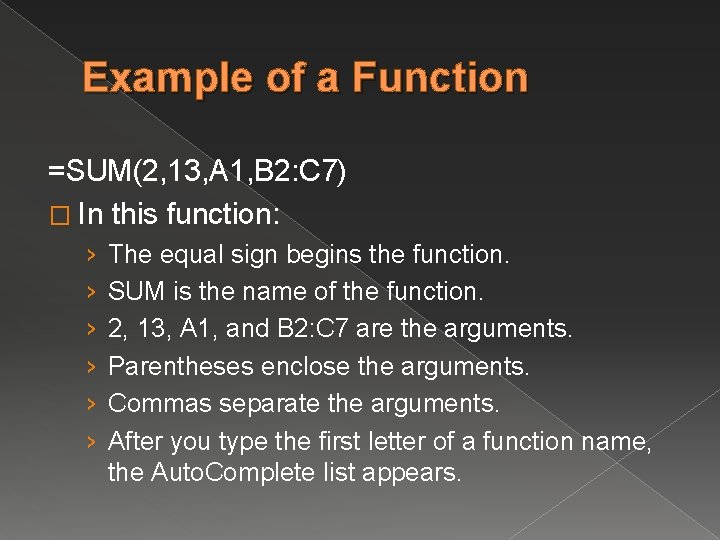 Example of a Function

=SUM(2,13,A1,B2:C7)

□ In this function:

› The equal sign begins the function.
› SUM is the name of the function.
› 2, 13, A1, and B2:C7 are the arguments.
› Parentheses enclose the arguments.
› Commas separate the arguments.
› After you type the first letter of a function name, the AutoComplete list appears.